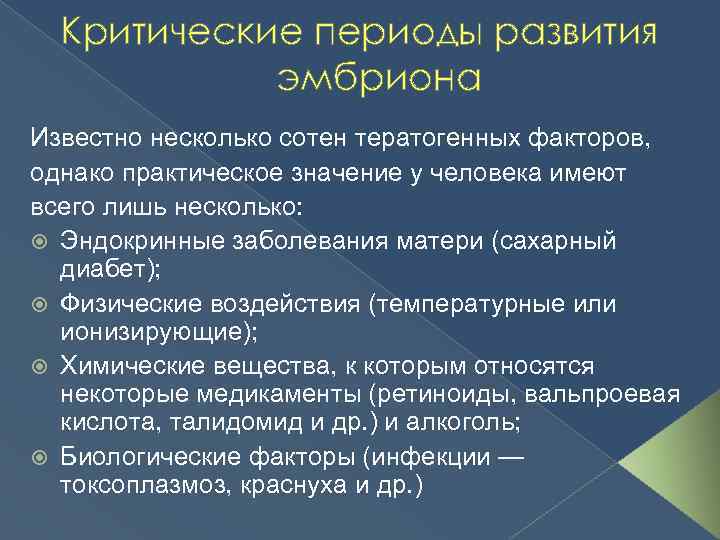 Критические периоды развития эмбриона

Известно несколько сотен тератогенных факторов, однако практическое значение у человека имеют всего лишь несколько:

Эндокринные заболевания матери (сахарный диабет);

Физические воздействия (температурные или ионизирующие);

Химические вещества, к которым относятся некоторые медикаменты (ретиноиды, вальпроевая кислота, талидомид и др.) и алкоголь;

Биологические факторы (инфекции — токсоплазмоз, краснуха и др.)